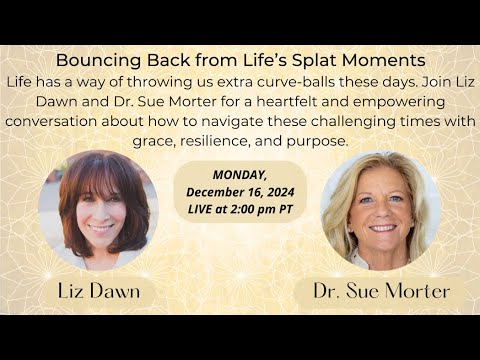 Bouncing Back from Life's Splat Moments

Life has a way of throwing us extra curve-balls these days. Join Liz Dawn and Dr. Sue Morter for a heartfelt and empowering conversation about how to navigate these challenging times with grace, resilience, and purpose.

MONDAY,
December 16, 2024
LIVE at 2:00 pm PT

Liz Dawn

Dr. Sue Morter